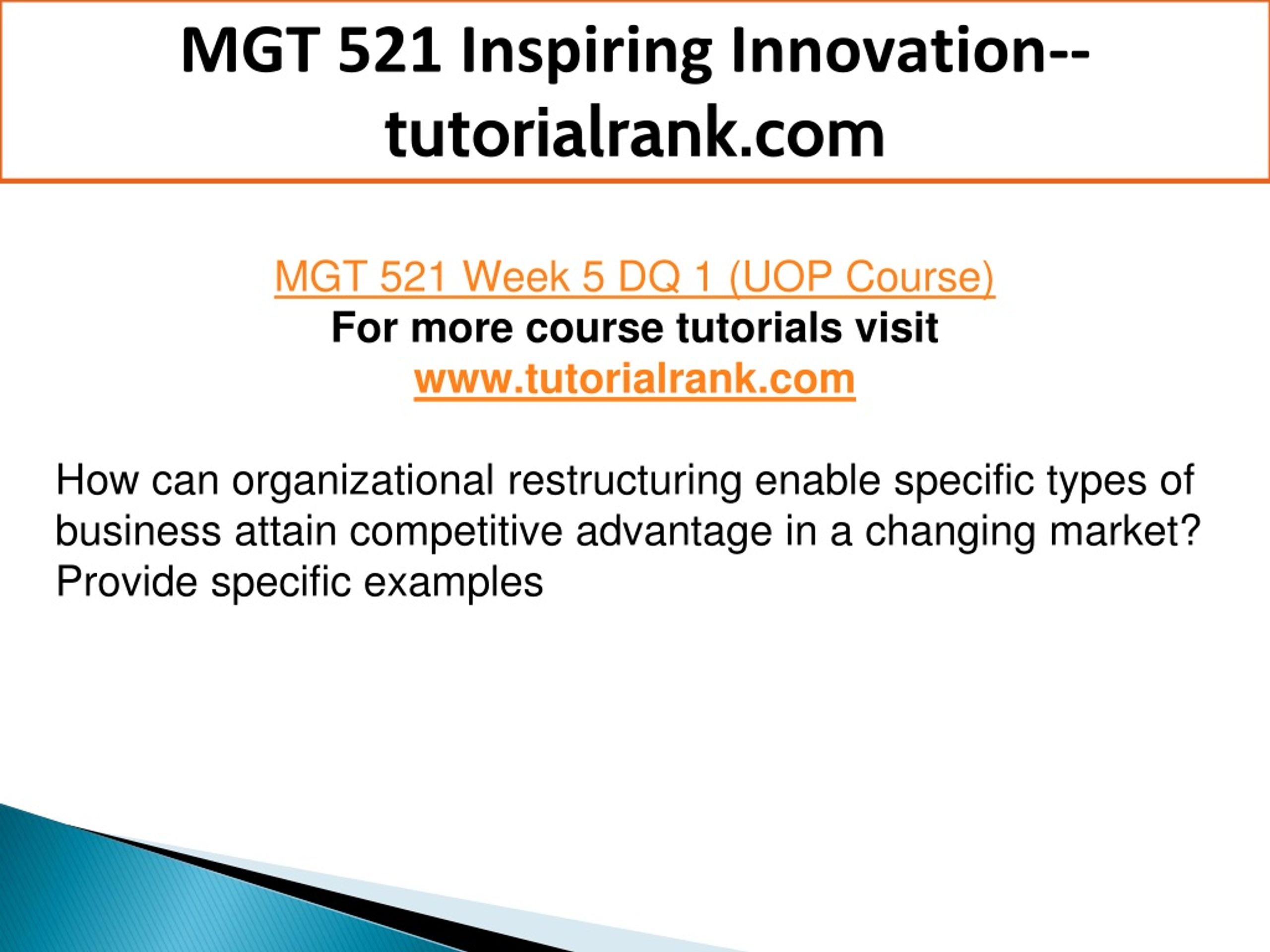 MGT 521 Inspiring Innovation--tutorialrank.com

MGT 521 Week 5 DQ 1 (UOP Course)
For more course tutorials visit
www.tutorialrank.com

How can organizational restructuring enable specific types of business attain competitive advantage in a changing market? Provide specific examples